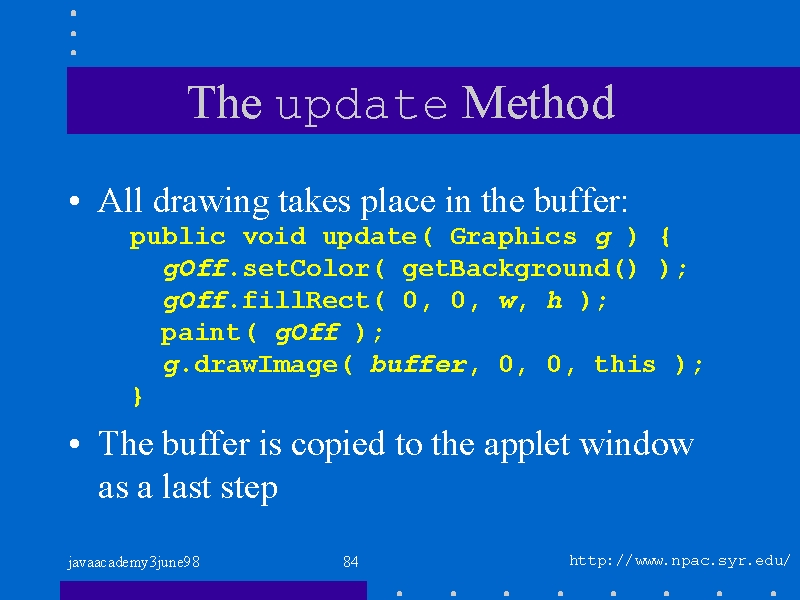 The update Method

• All drawing takes place in the buffer:

public void update( Graphics g ) {
  gOff.setColor( getBackground() );
  gOff.fillRect( 0, 0, w, h );
  paint( gOff );
  g.drawImage( buffer, 0, 0, this );
}

• The buffer is copied to the applet window as a last step

javaacademy3june98

84

http://www.npac.syr.edu/